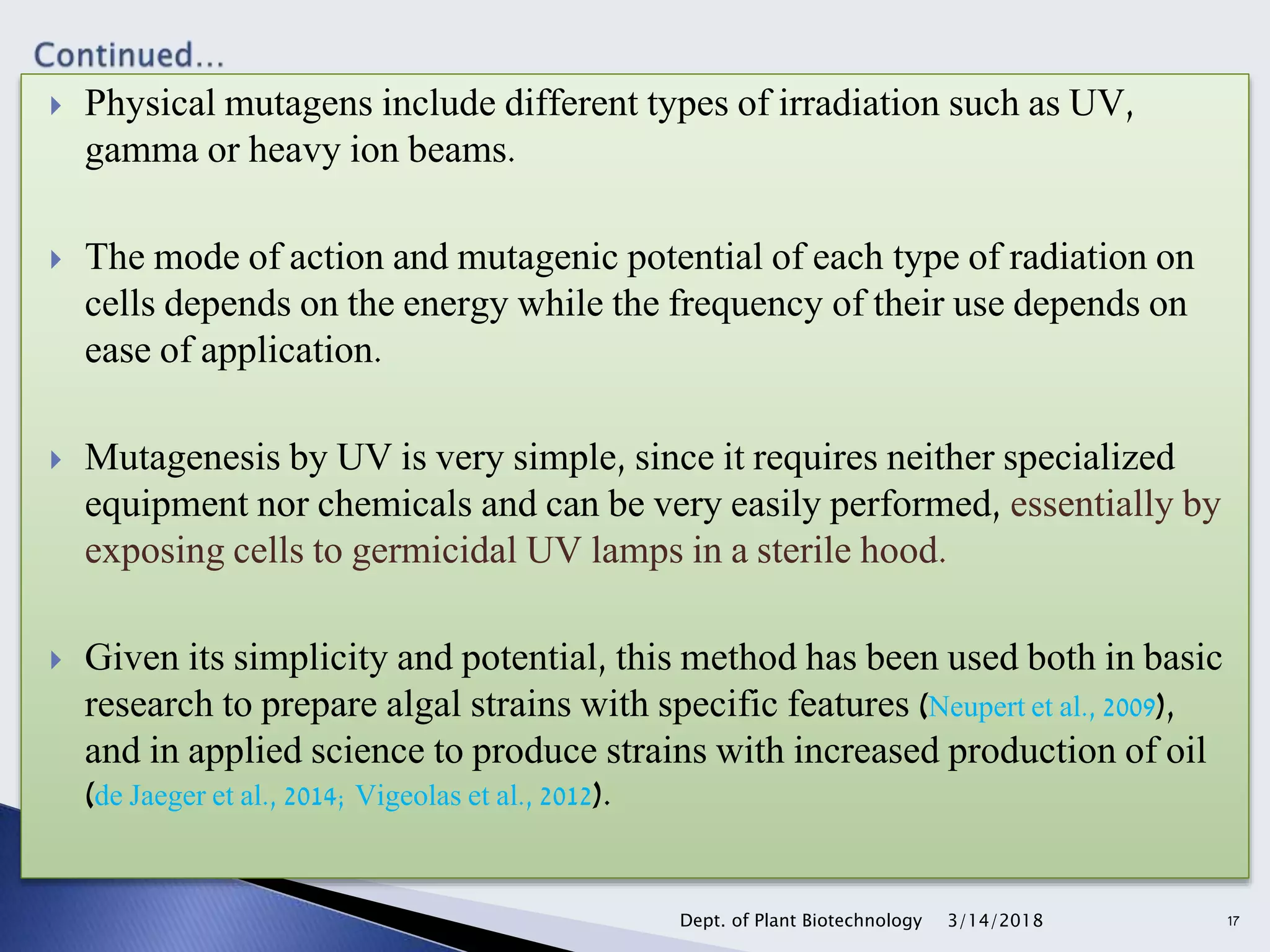 Continued...

Physical mutagens include different types of irradiation such as UV, gamma or heavy ion beams.

The mode of action and mutagenic potential of each type of radiation on cells depends on the energy while the frequency of their use depends on ease of application.

Mutagenesis by UV is very simple, since it requires neither specialized equipment nor chemicals and can be very easily performed, essentially by exposing cells to germicidal UV lamps in a sterile hood.

Given its simplicity and potential, this method has been used both in basic research to prepare algal strains with specific features (Neupert et al., 2009), and in applied science to produce strains with increased production of oil (de Jaeger et al., 2014; Vigeolas et al., 2012).

Dept. of Plant Biotechnology 3/14/2018 17